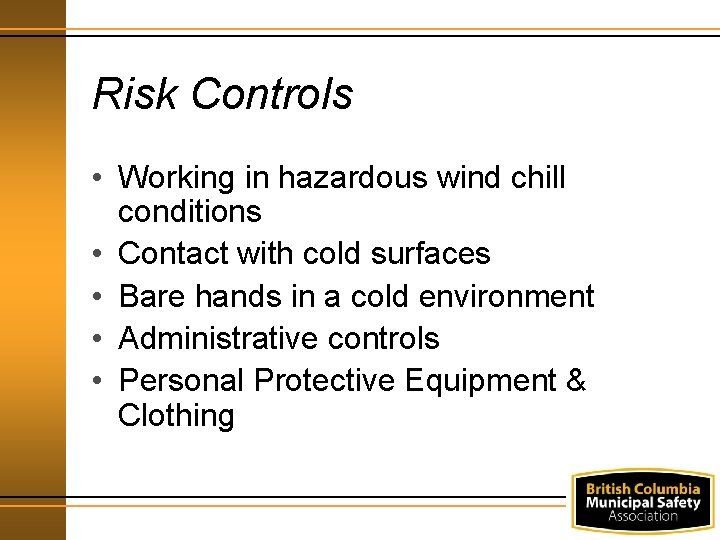 Risk Controls

• Working in hazardous wind chill conditions
• Contact with cold surfaces
• Bare hands in a cold environment
• Administrative controls
• Personal Protective Equipment & Clothing

British Columbia
Municipal Safety
Association